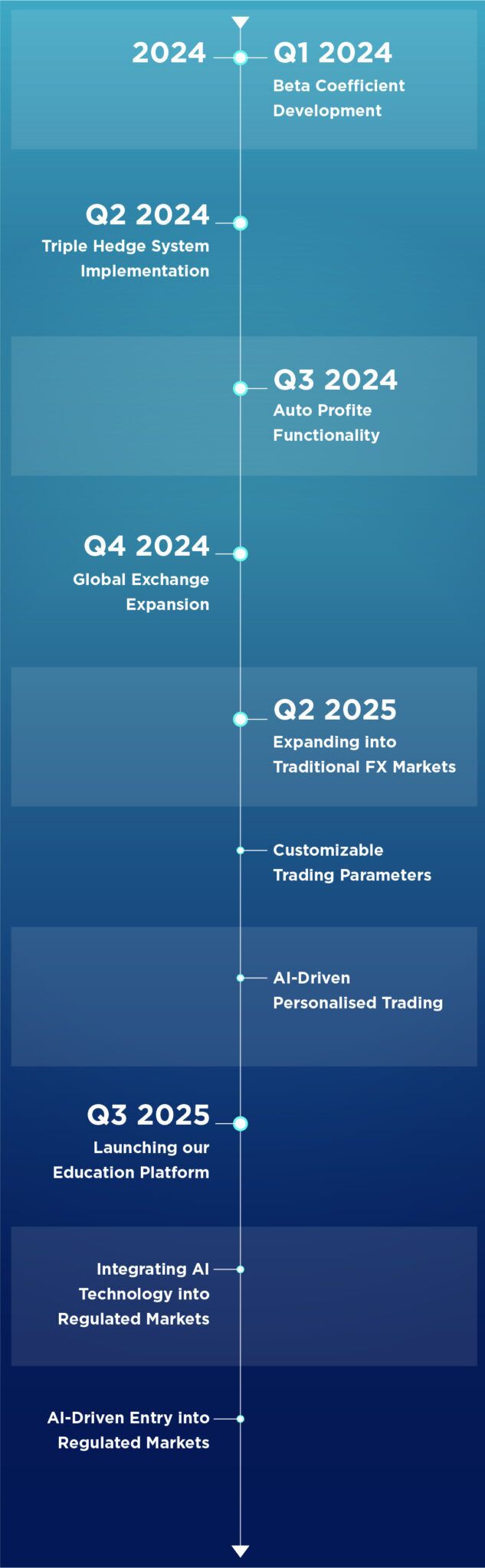 2024

Q1 2024
Beta Coefficient Development

Q2 2024
Triple Hedge System Implementation

Q3 2024
Auto Profite Functionality

Q4 2024
Global Exchange Expansion

Q2 2025
Expanding into Traditional FX Markets

Customizable Trading Parameters

AI-Driven Personalised Trading

Q3 2025
Launching our Education Platform

Integrating AI Technology into Regulated Markets

AI-Driven Entry into Regulated Markets